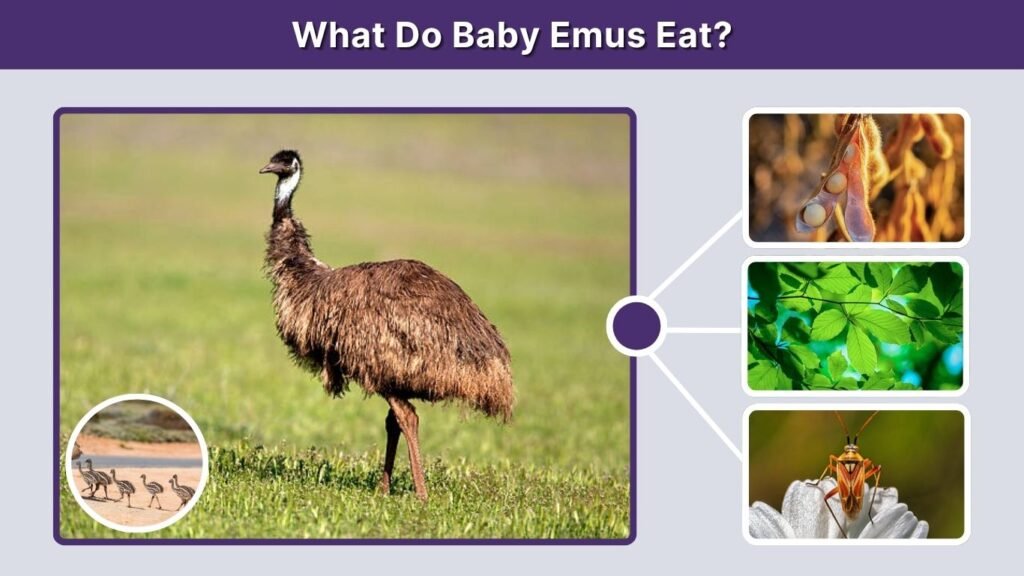 What Do Baby Emus Eat?